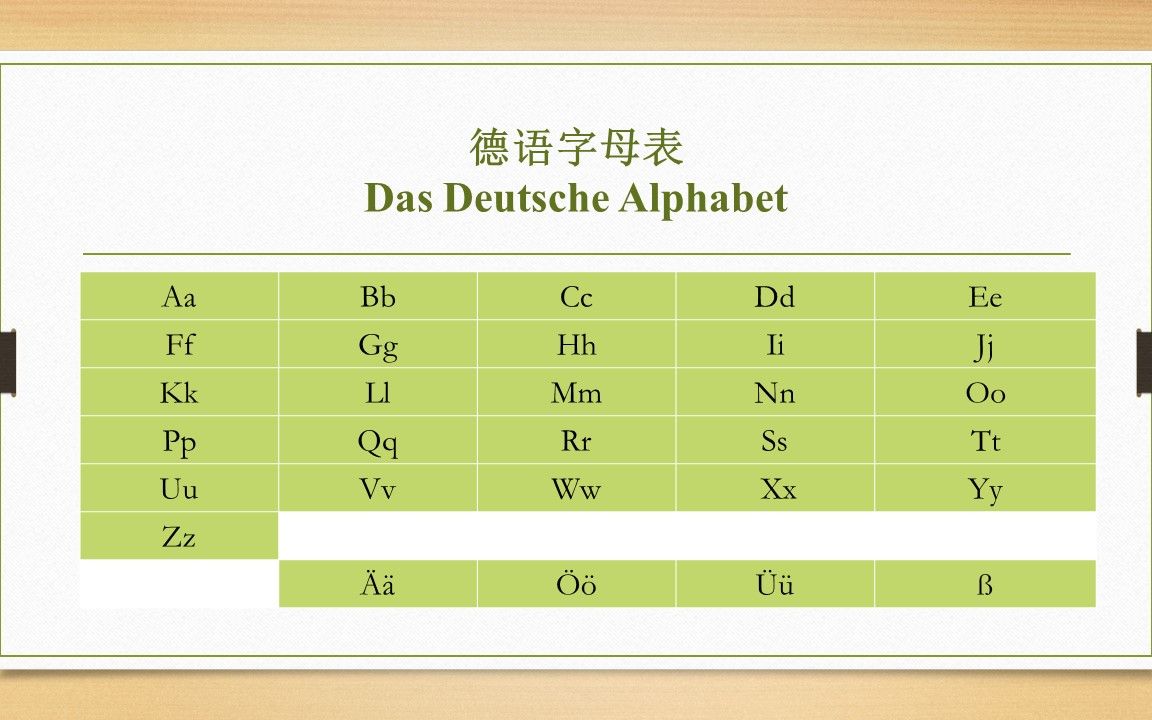 德语字母表
Das Deutsche Alphabet

| Aa | Bb | Cc | Dd | Ee |
|---|---|---|---|---|
| Ff | Gg | Hh | Ii | Jj |
| Kk | Ll | Mm | Nn | Oo |
| Pp | Qq | Rr | Ss | Tt |
| Uu | Vv | Ww | Xx | Yy |
| Zz | | | | |
| | Ää | Öö | Üü | ß |